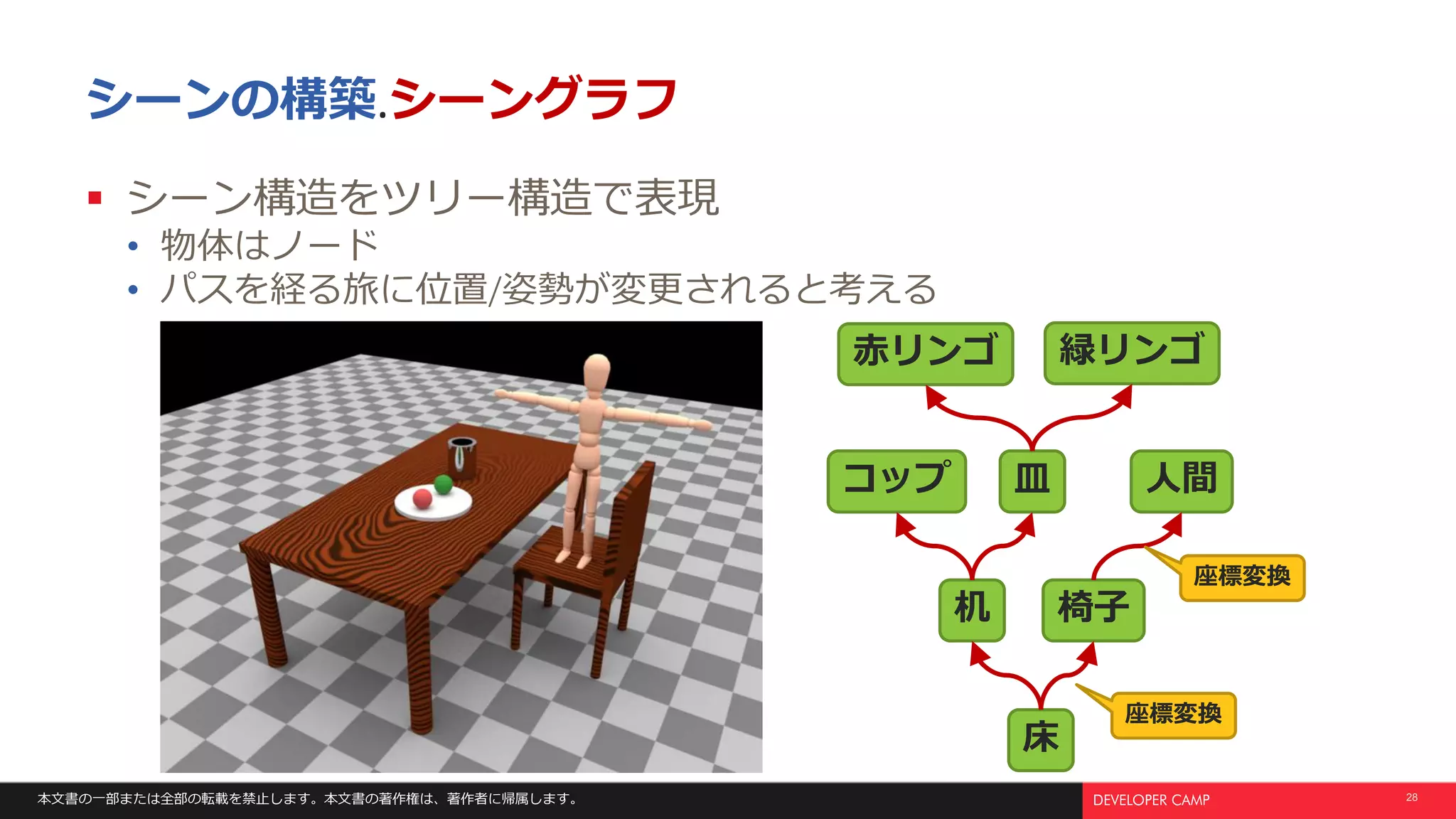 シーンの構築.シーングラフ

▪ シーン構造をツリー構造で表現
• 物体はノード
• パスを経る旅に位置/姿勢が変更されると考える

赤リンゴ
緑リンゴ
コップ
皿
人間
座標変換
机
椅子
座標変換
床

本文書の一部または全部の転載を禁止します。本文書の著作権は、著作者に帰属します。
DEVELOPER CAMP
28